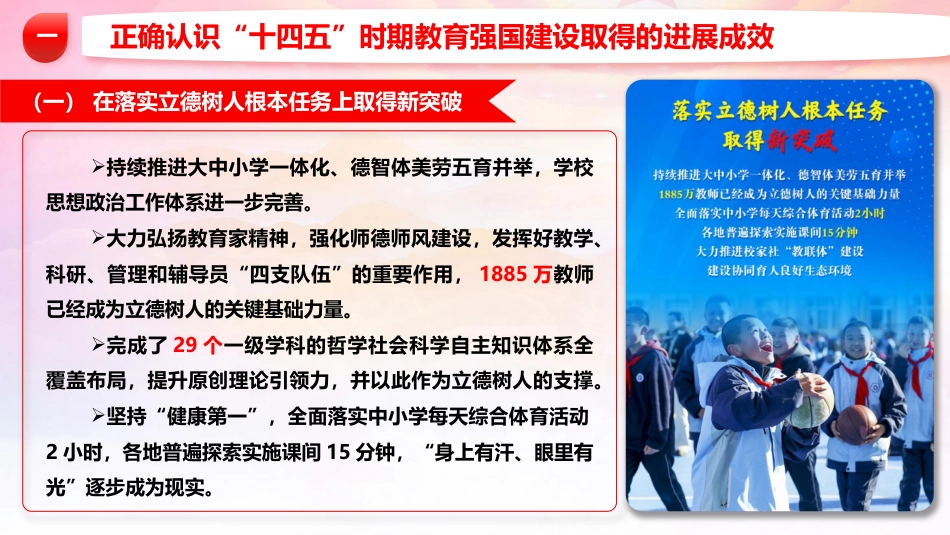 一 正确认识“十四五”时期教育强国建设取得的进展成效

（一） 在落实立德树人根本任务上取得新突破

➢持续推进大中小学一体化、德智体美劳五育并举，学校思想政治工作体系进一步完善。

➢大力弘扬教育家精神，强化师德师风建设，发挥好教学、科研、管理和辅导员“四支队伍”的重要作用，1885 万教师已经成为立德树人的关键基础力量。

➢完成了 29 个一级学科的哲学社会科学自主知识体系全覆盖布局，提升原创理论引领力，并以此作为立德树人的支撑。

➢坚持“健康第一”，全面落实中小学每天综合体育活动 2 小时，各地普遍探索实施课间 15 分钟，“身上有汗、眼里有光”逐步成为现实。

落实立德树人根本任务
取得新突破

持续推进大中小学一体化、德智体美劳五育并举
1885万教师已经成为立德树人的关键基础力量
全面落实中小学每天综合体育活动2小时
各地普遍探索实施课间15分钟
大力推进校家社“教联体”建设
建设协同育人良好生态环境